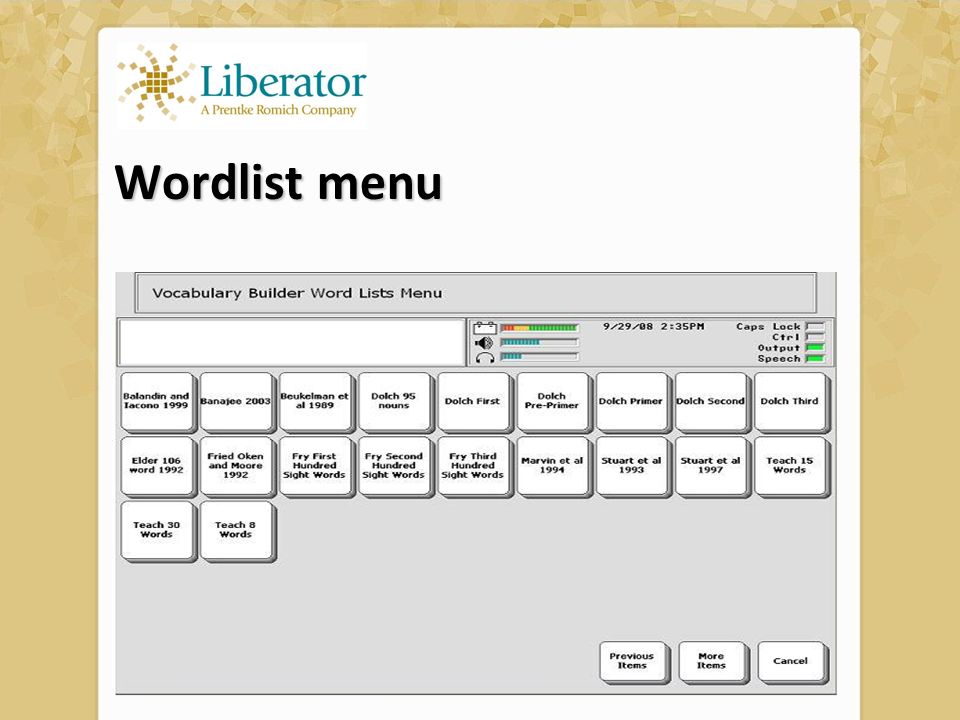 Liberator
A Prentke Romich Company

Wordlist menu

Vocabulary Builder Word Lists Menu

9/29/08 2:35PM

Caps Lock
Ctrl
Output
Speech

Balandin and Iacono 1999
Banajee 2003
Beukelman et al 1989
Dolch 95 nouns
Dolch First
Dolch Pre-Primer
Dolch Primer
Dolch Second
Dolch Third
Elder 106 word 1992
Fried Oken and Moore 1992
Fry First Hundred Sight Words
Fry Second Hundred Sight Words
Fry Third Hundred Sight Words
Marvin et al 1994
Stuart et al 1993
Stuart et al 1997
Teach 15 Words
Teach 30 Words
Teach 8 Words

Previous Items
More Items
Cancel